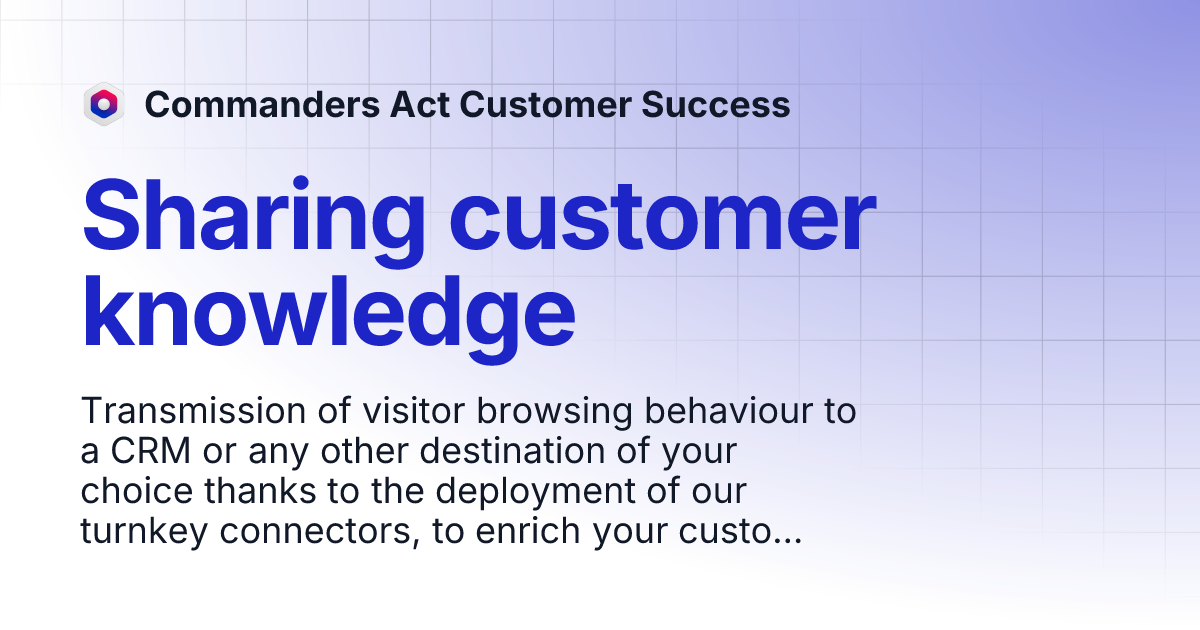 Commanders Act Customer Success

Sharing customer knowledge

Transmission of visitor browsing behaviour to a CRM or any other destination of your choice thanks to the deployment of our turnkey connectors, to enrich your custo...